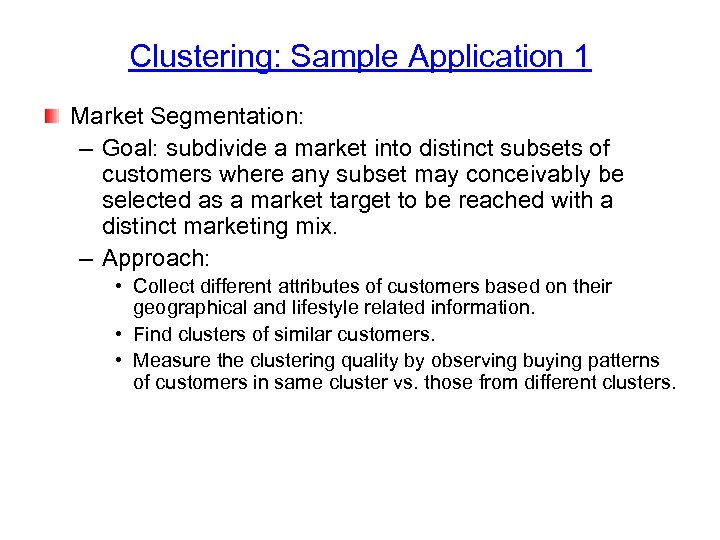 Clustering: Sample Application 1

Market Segmentation:

– Goal: subdivide a market into distinct subsets of customers where any subset may conceivably be selected as a market target to be reached with a distinct marketing mix.

– Approach:

• Collect different attributes of customers based on their geographical and lifestyle related information.

• Find clusters of similar customers.

• Measure the clustering quality by observing buying patterns of customers in same cluster vs. those from different clusters.